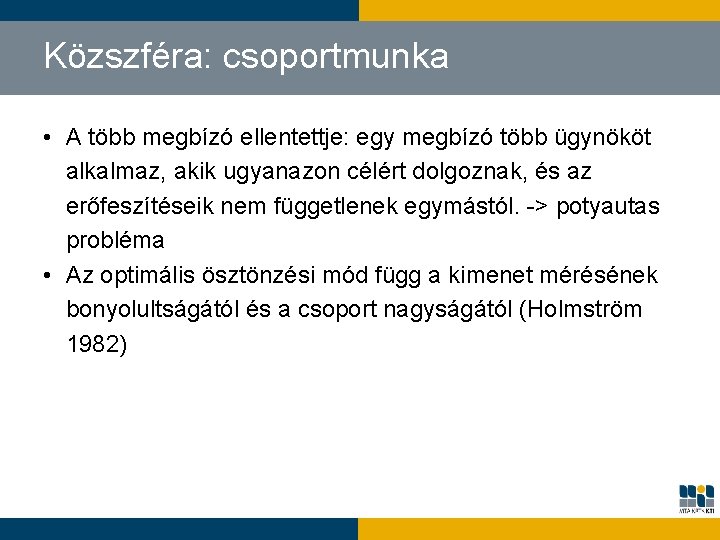 Közszféra: csoportmunka

• A több megbízó ellentettje: egy megbízó több ügynököt alkalmaz, akik ugyanazon célért dolgoznak, és az erőfeszítéseik nem függetlenek egymástól. -> potyautas probléma
• Az optimális ösztönzési mód függ a kimenet mérésének bonyolultságától és a csoport nagyságától (Holmström 1982)

MTA KRTK KTI